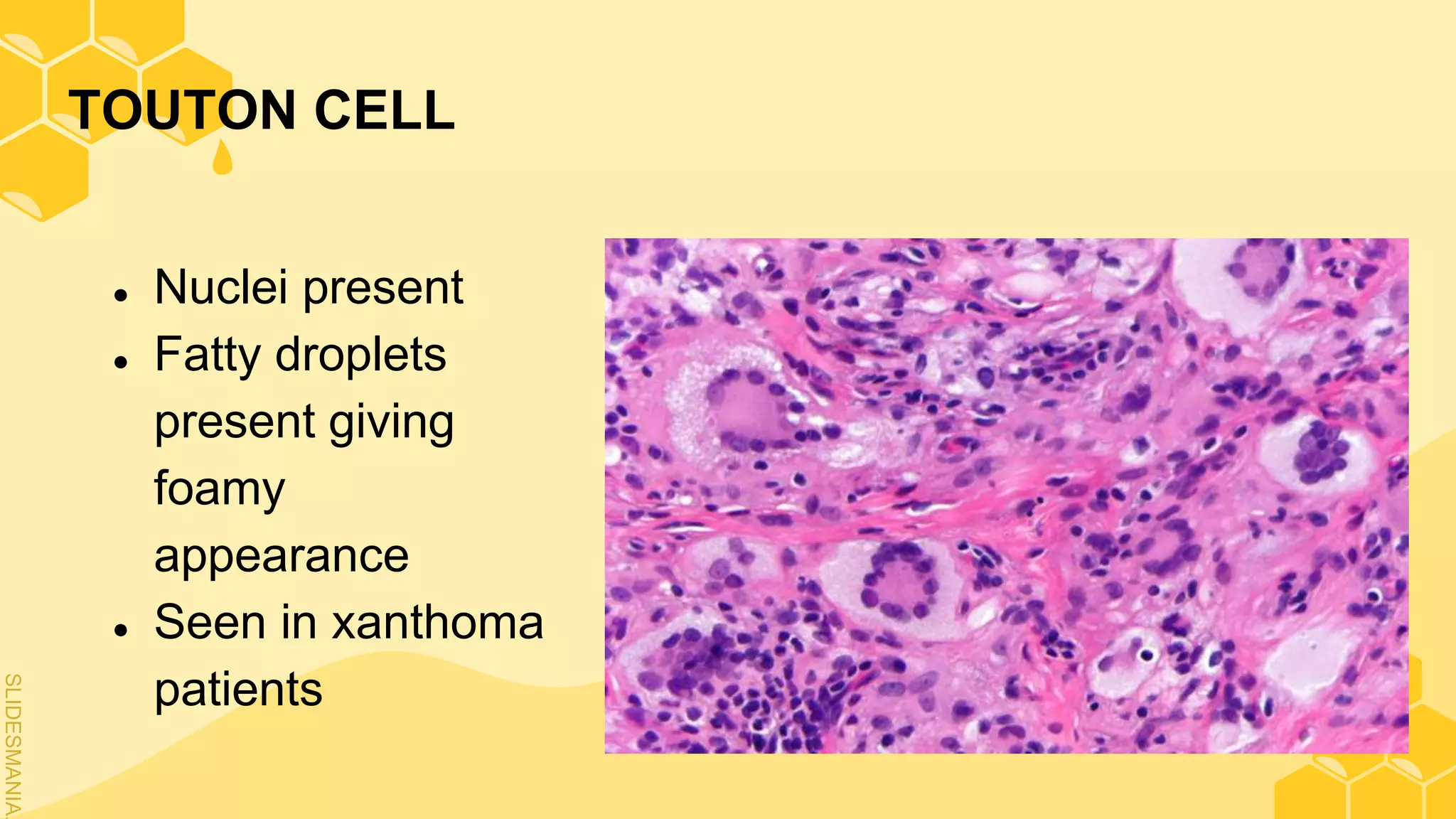 TOUTON CELL

- Nuclei present
- Fatty droplets present giving foamy appearance
- Seen in xanthoma patients

SLIDESMANIA